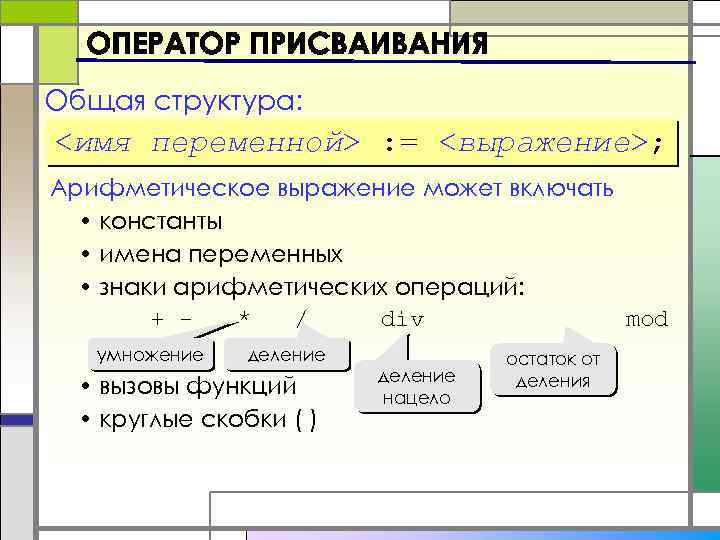 ОПЕРАТОР ПРИСВАИВАНИЯ

Общая структура:

<имя переменной> := <выражение>;

Арифметическое выражение может включать

• константы
• имена переменных
• знаки арифметических операций:

+ - * / div mod

умножение

деление

деление нацело

остаток от деления

• вызовы функций
• круглые скобки ( )